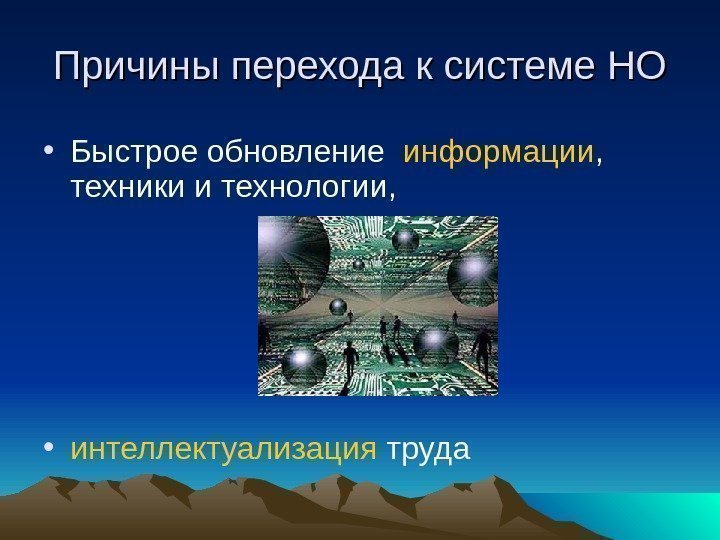 Причины перехода к системе НО

• Быстрое обновление информации, техники и технологии,

• интеллектуализация труда